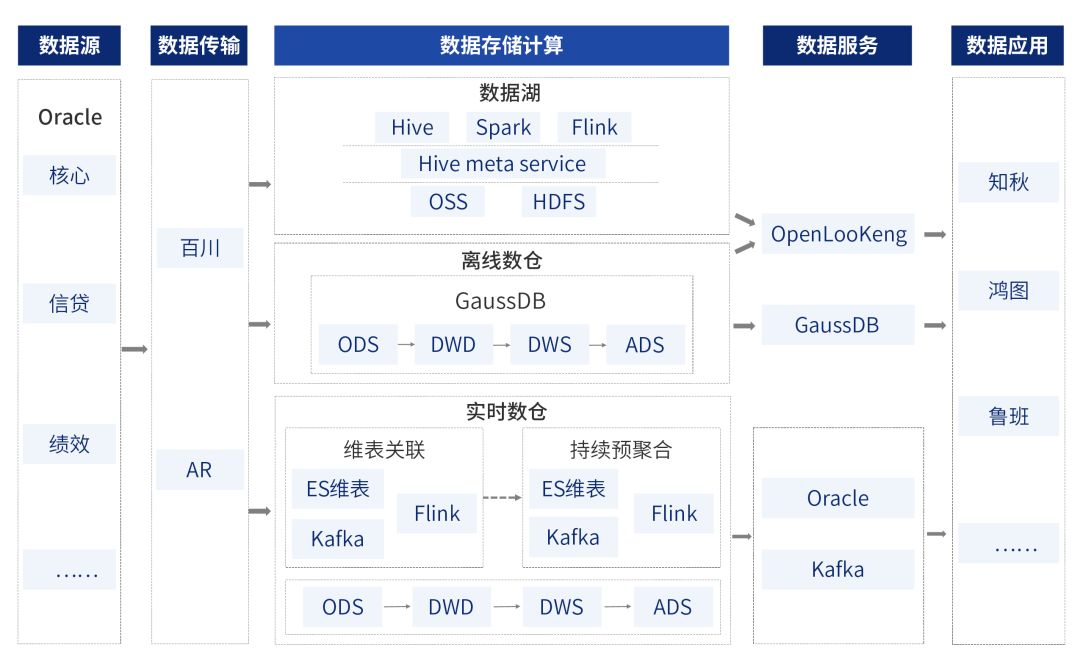 数据源

Oracle

核心

信贷

绩效

……

数据传输

百川

AR

数据存储计算

数据湖

Hive

Spark

Flink

Hive meta service

OSS

HDFS

离线数仓

GaussDB

ODS → DWD → DWS → ADS

实时数仓

维表关联

ES维表

Kafka

Flink

持续预聚合

ES维表

Kafka

Flink

ODS → DWD → DWS → ADS

数据服务

OpenLooKeng

GaussDB

Oracle

Kafka

数据应用

知秋

鸿图

鲁班

……